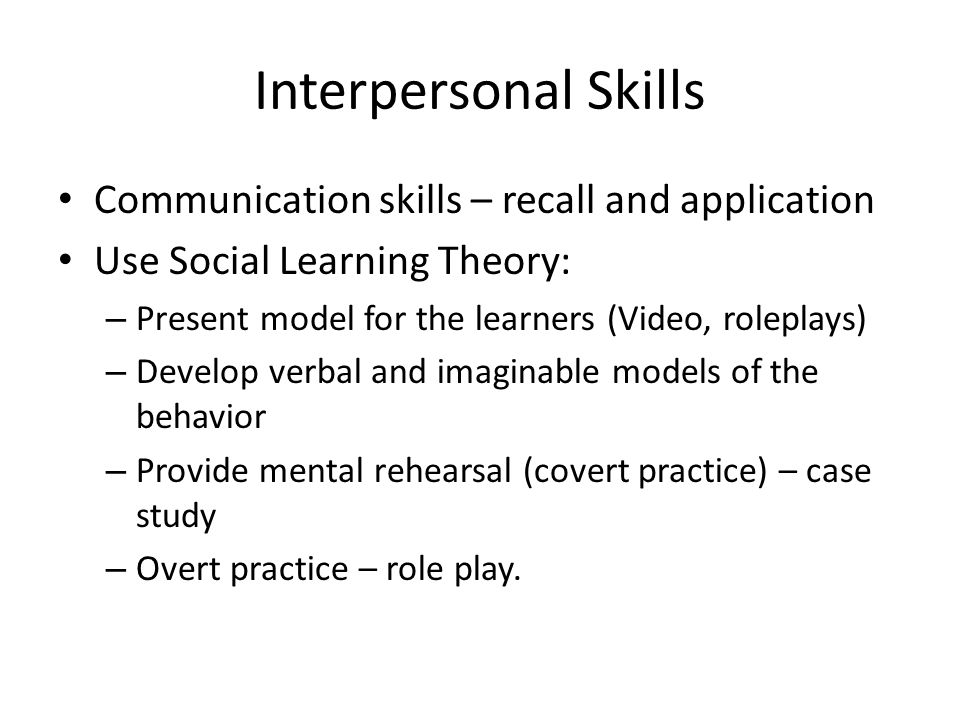 Interpersonal Skills

• Communication skills – recall and application
• Use Social Learning Theory:
– Present model for the learners (Video, roleplays)
– Develop verbal and imaginable models of the behavior
– Provide mental rehearsal (covert practice) – case study
– Overt practice – role play.